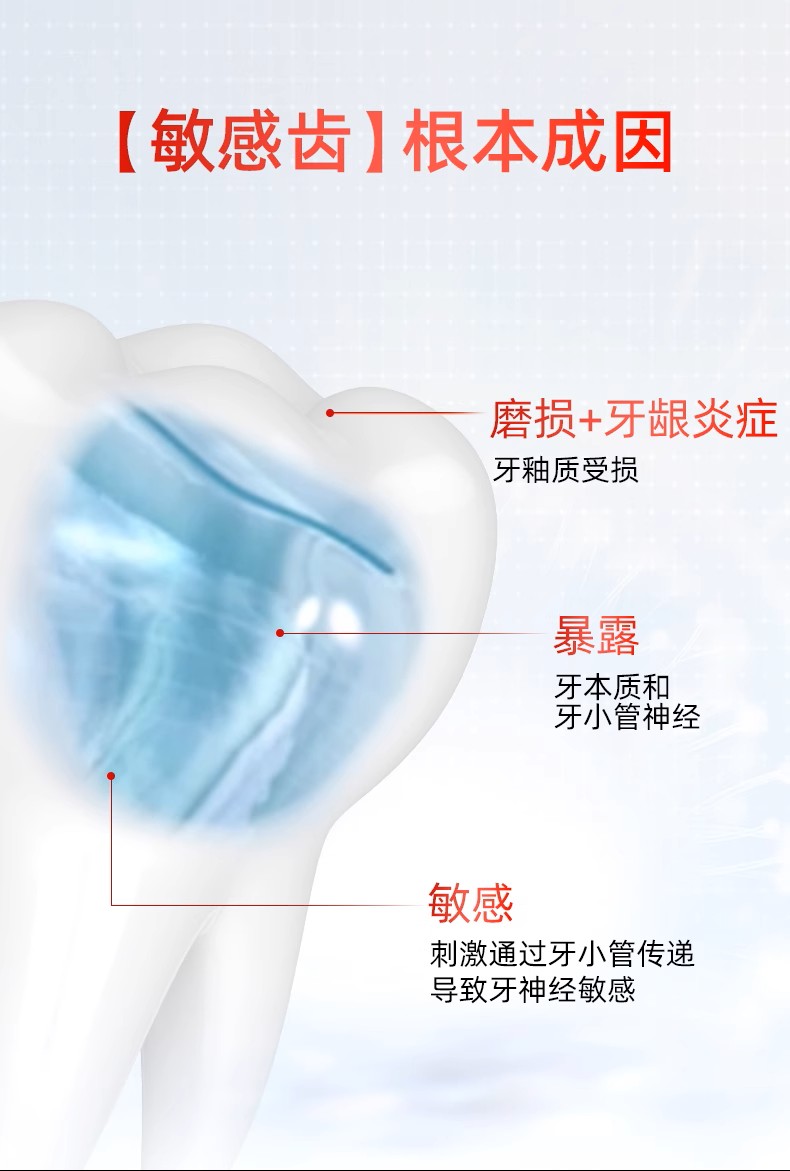 【敏感齿】根本成因

磨损+牙龈炎症
牙釉质受损

暴露
牙本质和
牙小管神经

敏感
刺激通过牙小管传递
导致牙神经敏感